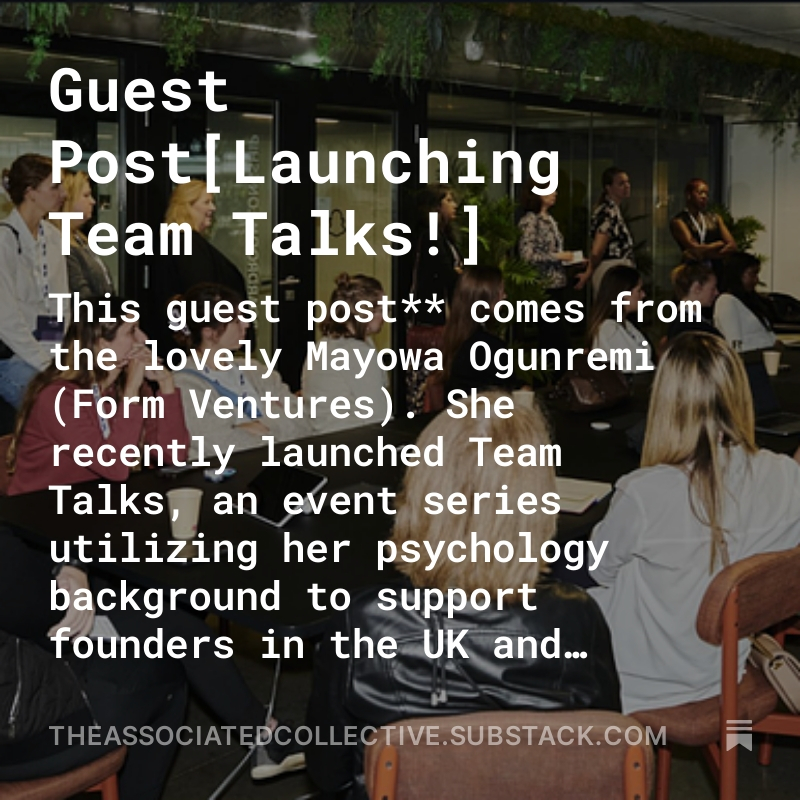 Guest Post[Launching Team Talks!]

This guest post** comes from the lovely Mayowa Ogunremi (Form Ventures). She recently launched Team Talks, an event series utilizing her psychology background to support founders in the UK and…

THEASSOCIATEDCOLLECTIVE.SUBSTACK.COM